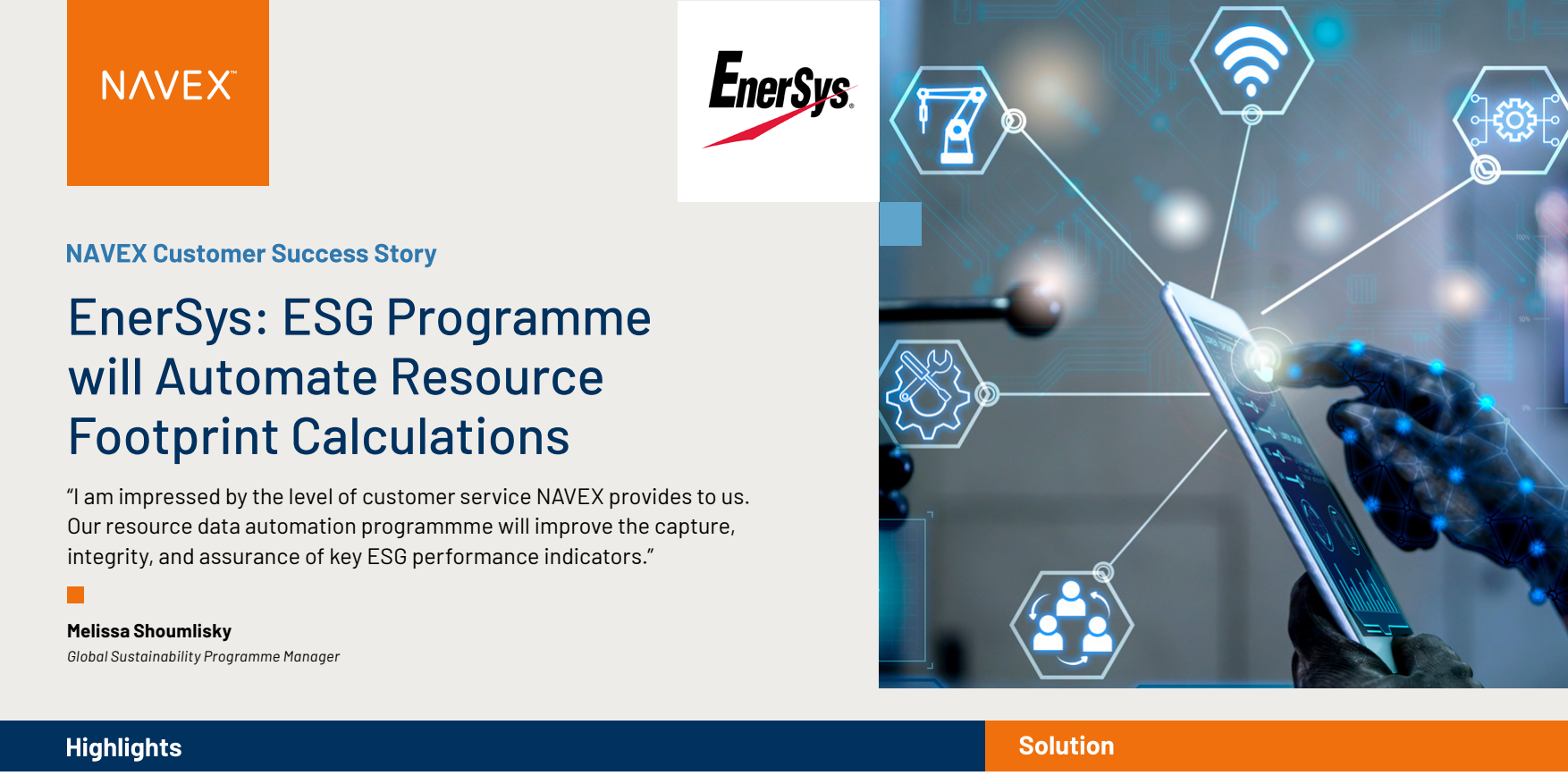 NAVEX™

EnerSys®

NAVEX Customer Success Story

EnerSys: ESG Programme will Automate Resource Footprint Calculations

"I am impressed by the level of customer service NAVEX provides to us. Our resource data automation programmme will improve the capture, integrity, and assurance of key ESG performance indicators."

Melissa Shoumlisky
Global Sustainability Programme Manager

Highlights

Solution